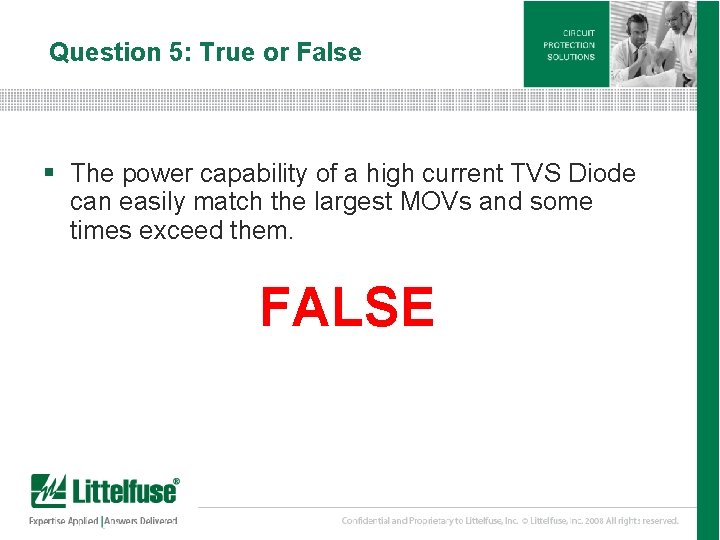 Question 5: True or False

CIRCUIT PROTECTION SOLUTIONS

▪ The power capability of a high current TVS Diode can easily match the largest MOVs and some times exceed them.

FALSE

Littelfuse®

Expertise Applied | Answers Delivered

Confidential and Proprietary to Littelfuse, Inc. © Littelfuse, Inc. 2008 All rights reserved.